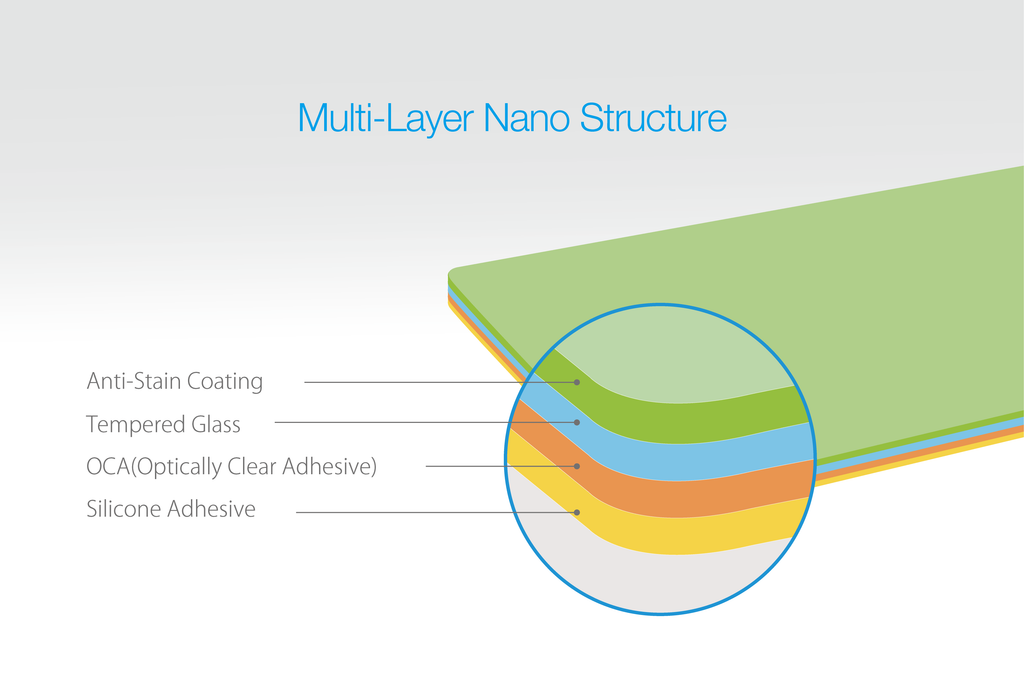 Multi-Layer Nano Structure

Anti-Stain Coating
Tempered Glass
OCA(Optically Clear Adhesive)
Silicone Adhesive